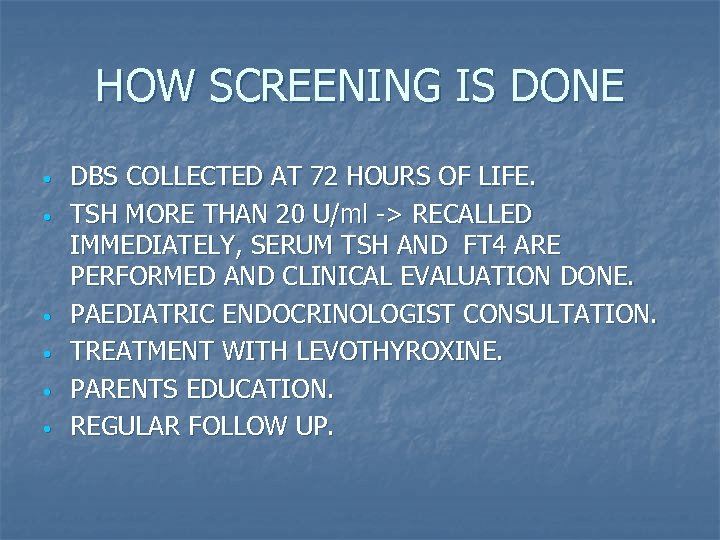 HOW SCREENING IS DONE

- DBS COLLECTED AT 72 HOURS OF LIFE.
- TSH MORE THAN 20 U/ml -> RECALLED IMMEDIATELY, SERUM TSH AND FT4 ARE PERFORMED AND CLINICAL EVALUATION DONE.
- PAEDIATRIC ENDOCRINOLOGIST CONSULTATION.
- TREATMENT WITH LEVOTHYROXINE.
- PARENTS EDUCATION.
- REGULAR FOLLOW UP.